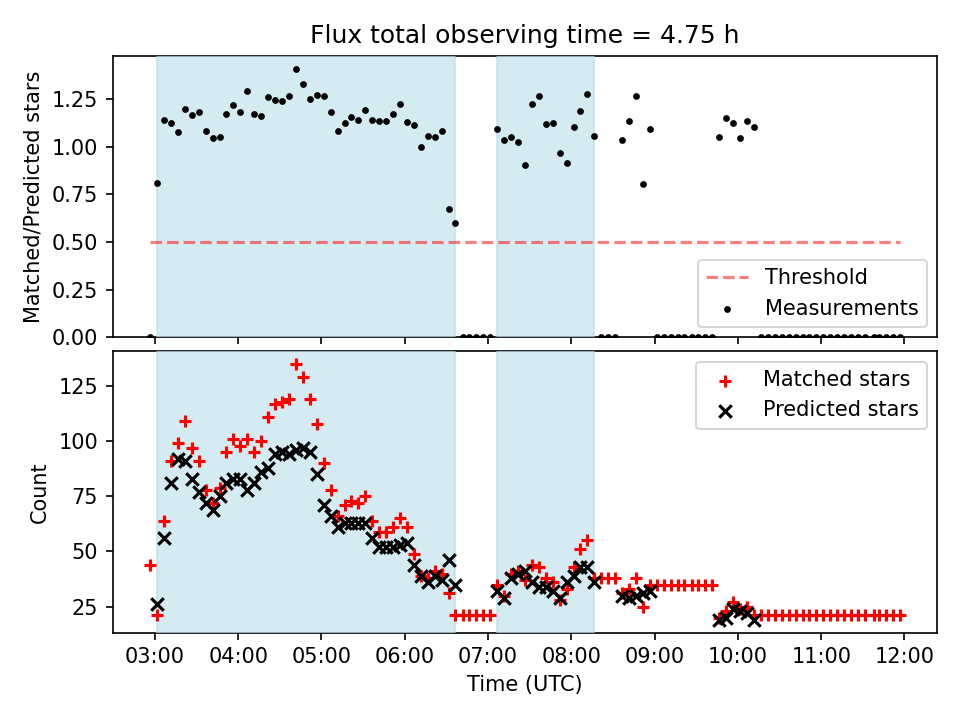 Flux total observing time = 4.75 h

Matched/Predicted stars

1.25
1.00
0.75
0.50
0.25
0.00

Threshold
Measurements

Count

125
100
75
50
25

Matched stars
Predicted stars

03:00 04:00 05:00 06:00 07:00 08:00 09:00 10:00 11:00 12:00

Time (UTC)